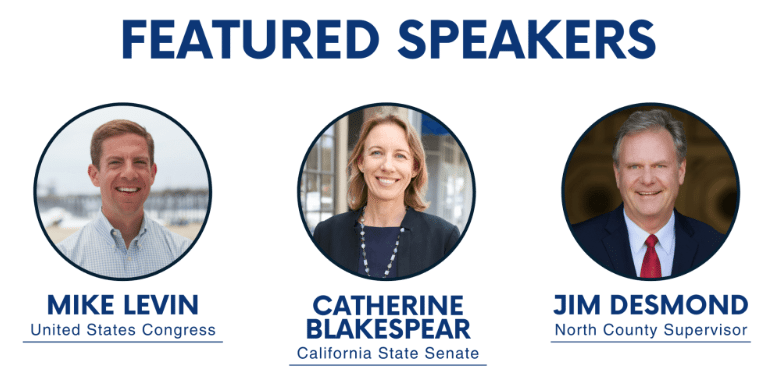 FEATURED SPEAKERS

MIKE LEVIN
United States Congress

CATHERINE BLAKESPEAR
California State Senate

JIM DESMOND
North County Supervisor